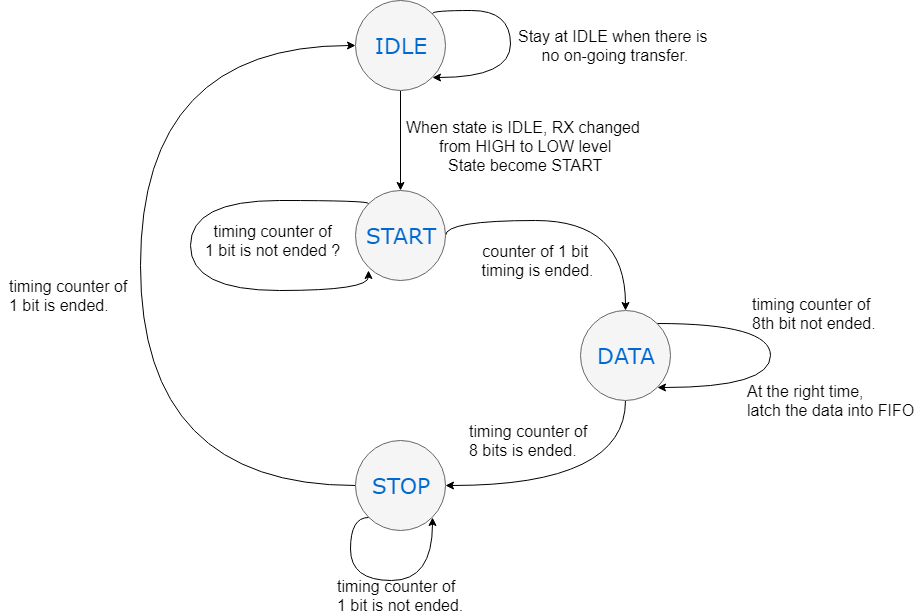 IDLE

Stay at IDLE when there is no on-going transfer.

When state is IDLE, RX changed from HIGH to LOW level State become START

START

timing counter of 1 bit is not ended ?

counter of 1 bit timing is ended.

timing counter of 1 bit is ended.

DATA

timing counter of 8th bit not ended.

At the right time, latch the data into FIFO

timing counter of 8 bits is ended.

STOP

timing counter of 1 bit is not ended.